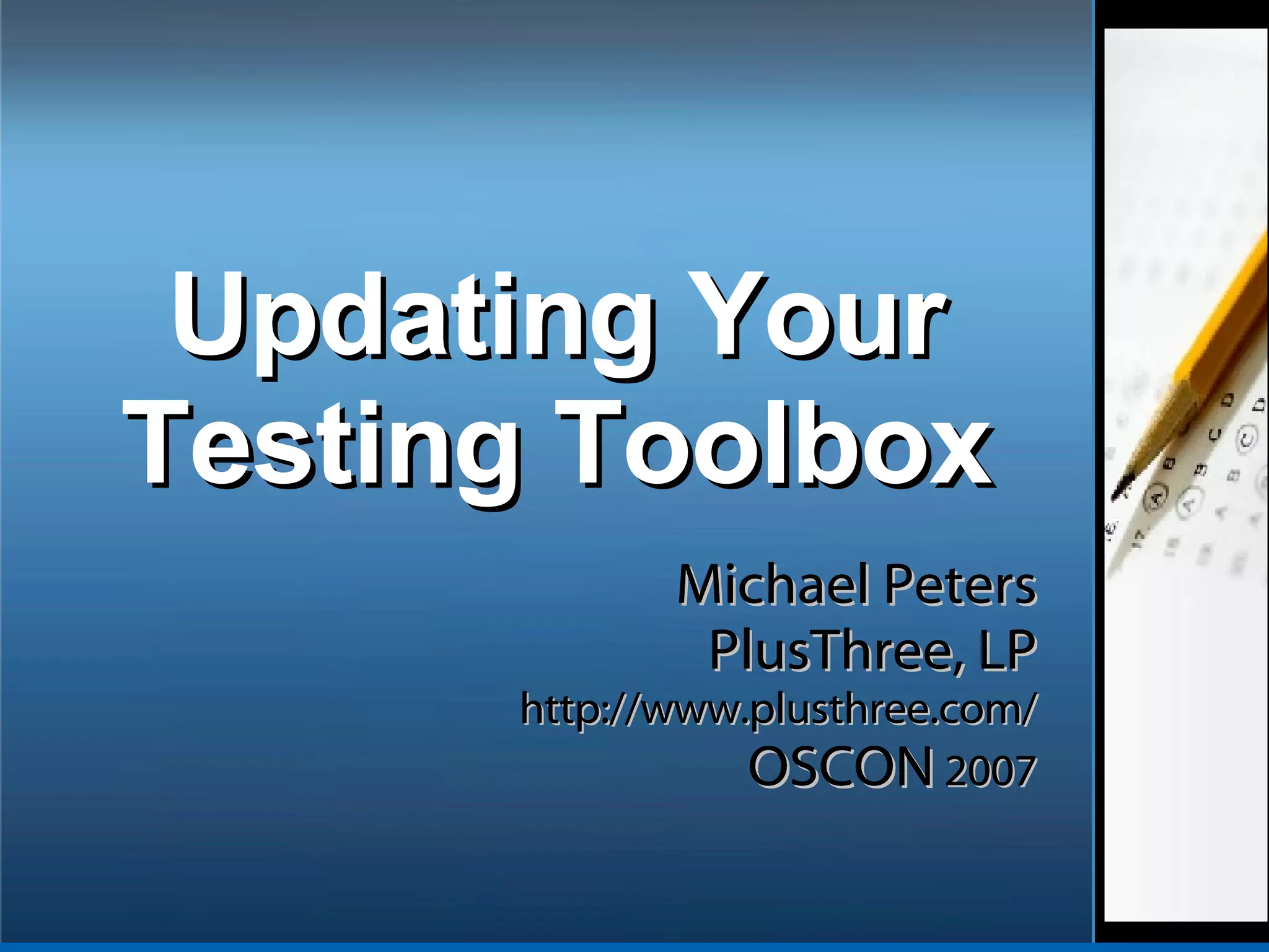 Updating Your Testing Toolbox

Michael Peters
PlusThree, LP
http://www.plusthree.com/
OSCON 2007